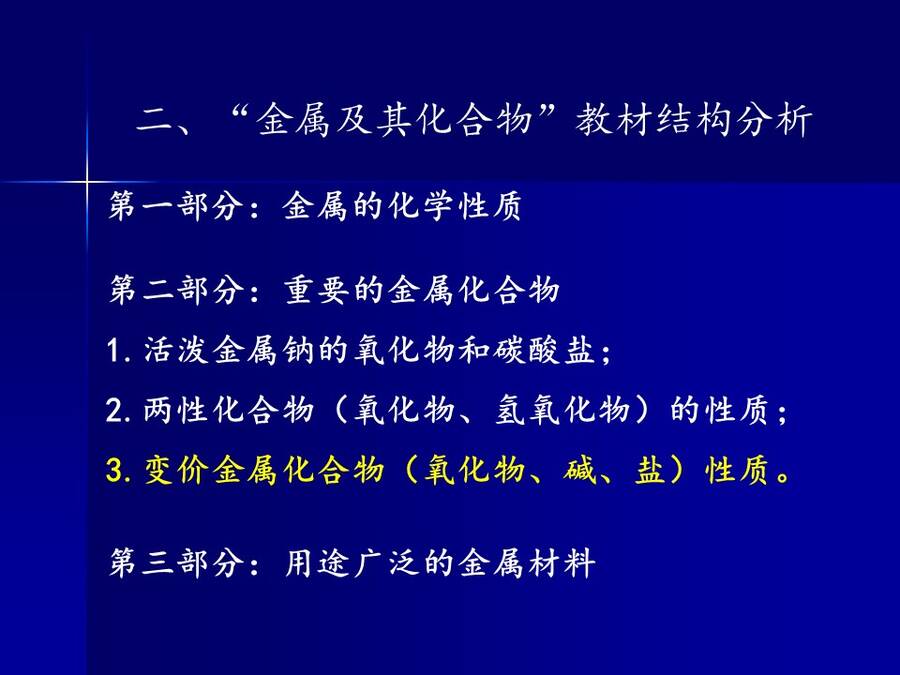 二、“金属及其化合物”教材结构分析

第一部分：金属的化学性质

第二部分：重要的金属化合物

1. 活泼金属钠的氧化物和碳酸盐；

2. 两性化合物（氧化物、氢氧化物）的性质；

3. 变价金属化合物（氧化物、碱、盐）性质。

第三部分：用途广泛的金属材料